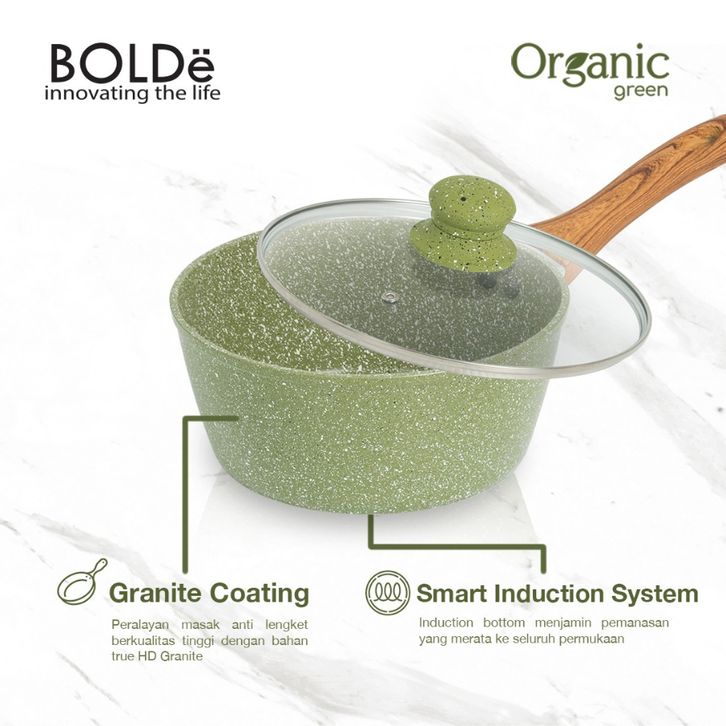 BOLDë
innovating the life

Organic
green

Granite Coating

Peralayan masak anti lengket berkualitas tinggi dengan bahan true HD Granite

Smart Induction System

Induction bottom menjamin pemanasan yang merata ke seluruh permukaan